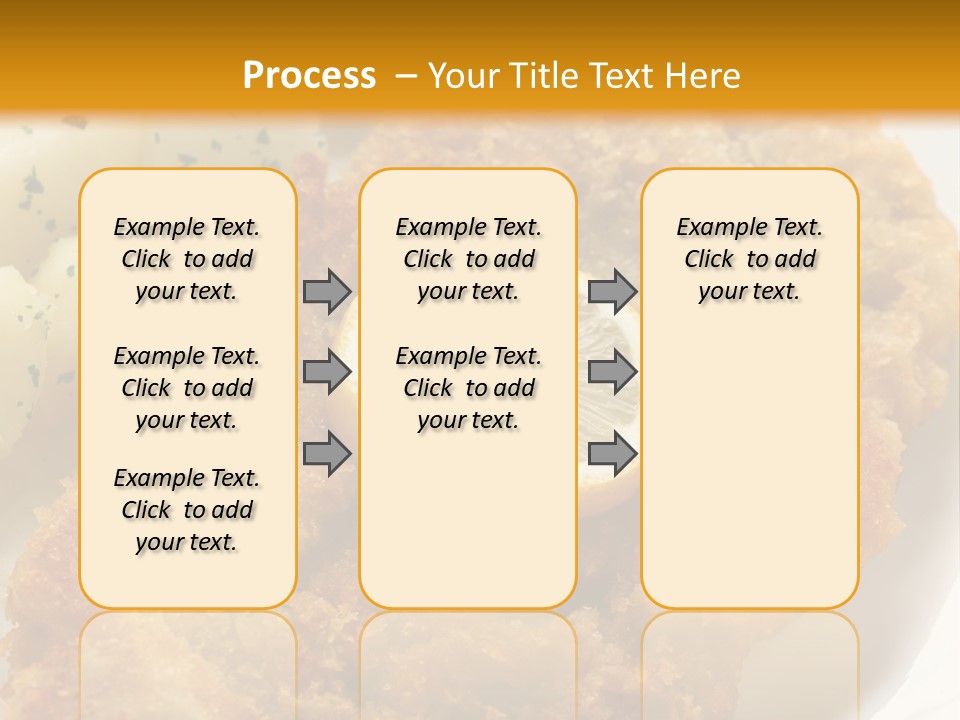 Process – Your Title Text Here

Example Text. Click to add your text.

Example Text. Click to add your text.

Example Text. Click to add your text.

Example Text. Click to add your text.

Example Text. Click to add your text.

Example Text. Click to add your text.